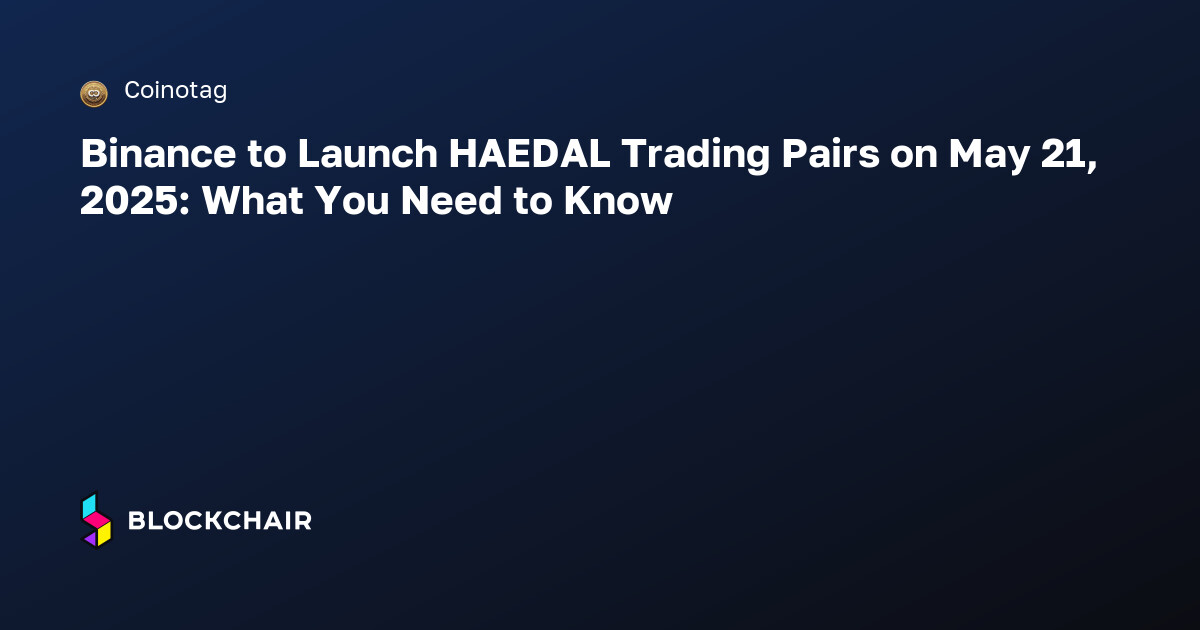 Coinotag

Binance to Launch HAEDAL Trading Pairs on May 21, 2025: What You Need to Know

BLOCKCHAIR